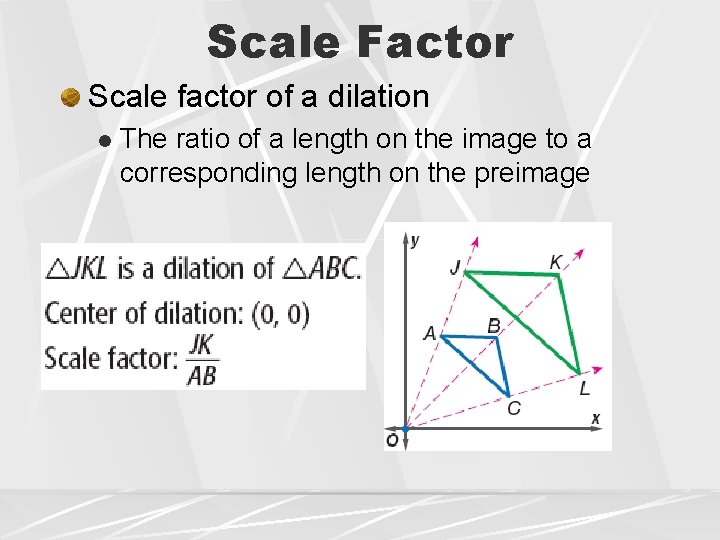 Scale Factor

Scale factor of a dilation

The ratio of a length on the image to a corresponding length on the preimage

$\triangle JKL$ is a dilation of $\triangle ABC$.
Center of dilation: (0, 0)
Scale factor: $\frac{JK}{AB}$

y
J
K
A
B
L
C
x
O